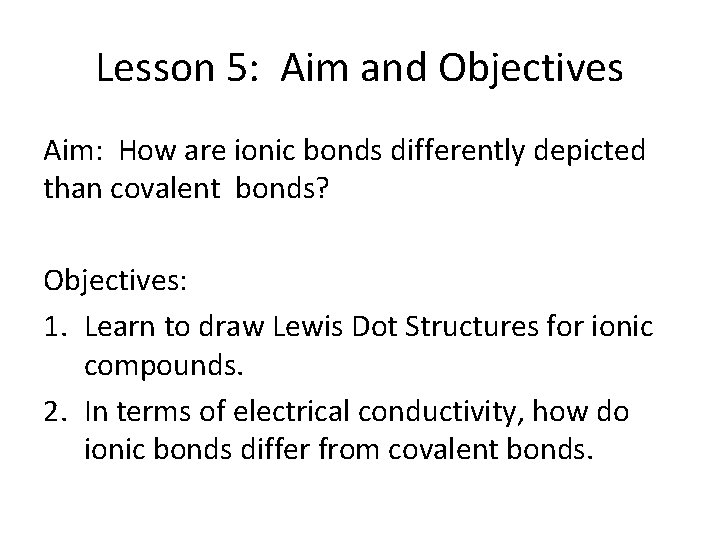 Lesson 5: Aim and Objectives

Aim: How are ionic bonds differently depicted than covalent bonds?

Objectives:
1. Learn to draw Lewis Dot Structures for ionic compounds.
2. In terms of electrical conductivity, how do ionic bonds differ from covalent bonds.